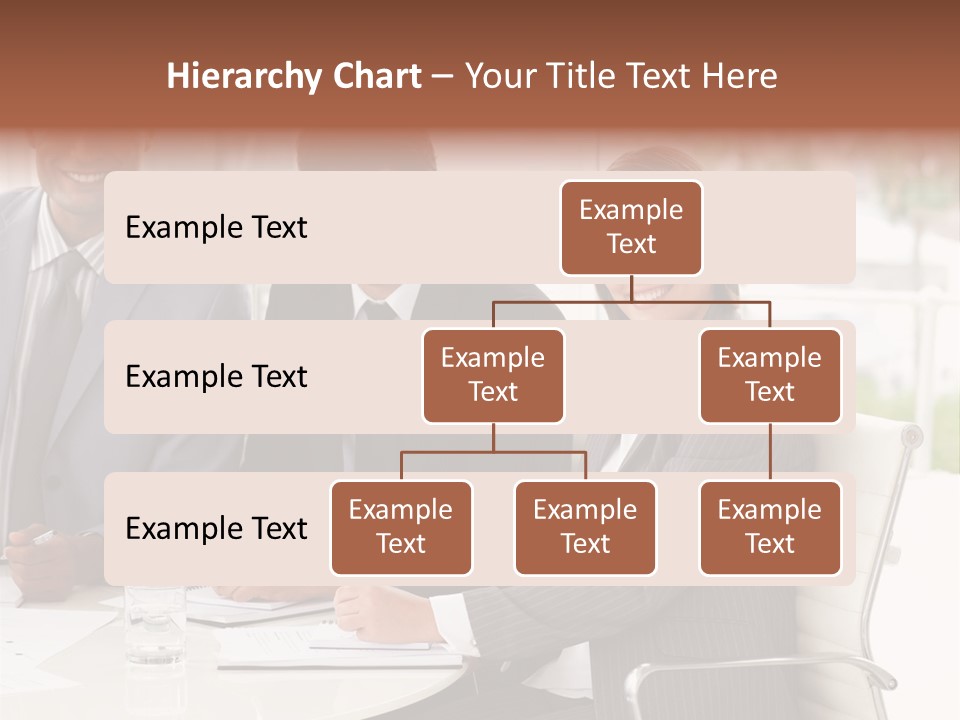 Hierarchy Chart – Your Title Text Here

Example Text

Example Text

Example Text

Example Text

Example Text

Example Text

Example Text

Example Text

Example Text